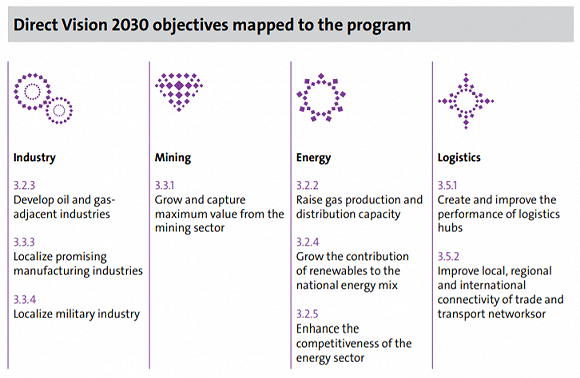 Direct Vision 2030 objectives mapped to the program

Industry

3.2.3
Develop oil and gas-adjacent industries

3.3.3
Localize promising manufacturing industries

3.3.4
Localize military industry

Mining

3.3.1
Grow and capture maximum value from the mining sector

Energy

3.2.2
Raise gas production and distribution capacity

3.2.4
Grow the contribution of renewables to the national energy mix

3.2.5
Enhance the competitiveness of the energy sector

Logistics

3.5.1
Create and improve the performance of logistics hubs

3.5.2
Improve local, regional and international connectivity of trade and transport networksor